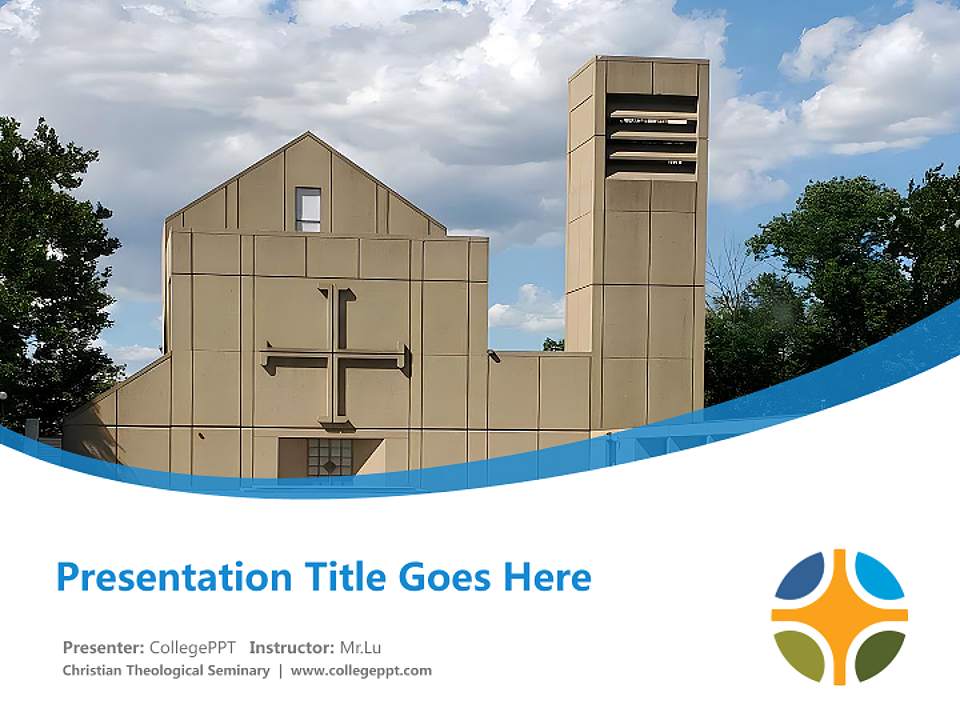 Presentation Title Goes Here

Presenter: CollegePPT Instructor: Mr.Lu
Christian Theological Seminary | www.collegeppt.com